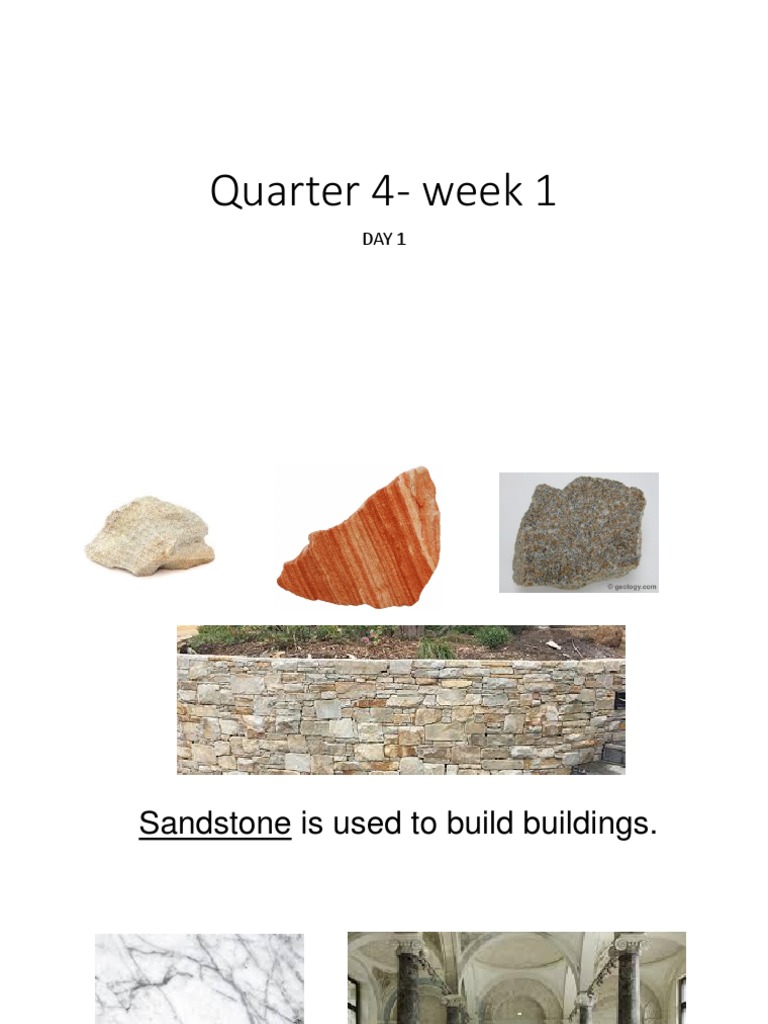 Quarter 4- week 1

DAY 1

© geology.com

Sandstone is used to build buildings.